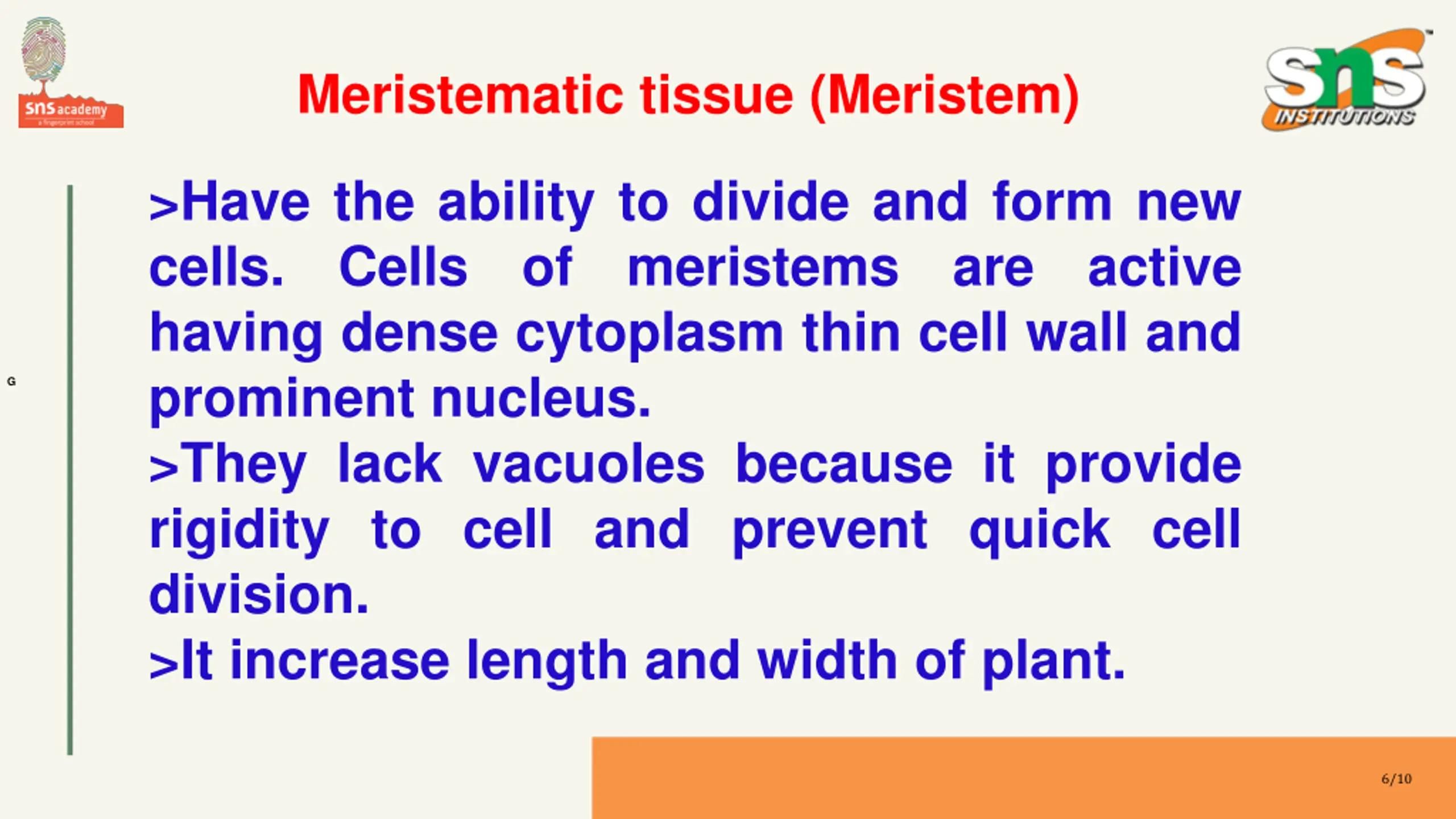 sns academy
a fingerprint school

Meristematic tissue (Meristem)

sns INSTITUTIONS

G

>Have the ability to divide and form new cells. Cells of meristems are active having dense cytoplasm thin cell wall and prominent nucleus.
>They lack vacuoles because it provide rigidity to cell and prevent quick cell division.
>It increase length and width of plant.

6/10